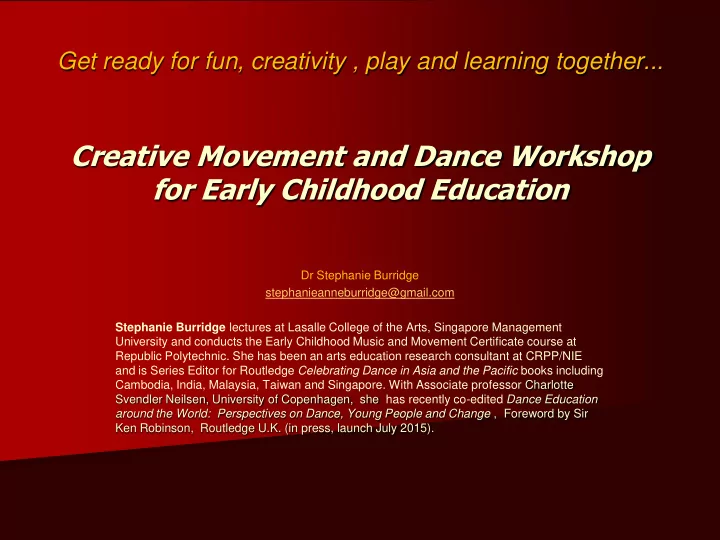 Get ready for fun, creativity , play and learning together...

Creative Movement and Dance Workshop for Early Childhood Education

Dr Stephanie Burridge
stephanieanneburridge@gmail.com

Stephanie Burridge lectures at Lasalle College of the Arts, Singapore Management University and conducts the Early Childhood Music and Movement Certificate course at Republic Polytechnic. She has been an arts education research consultant at CRPP/NIE and is Series Editor for Routledge Celebrating Dance in Asia and the Pacific books including Cambodia, India, Malaysia, Taiwan and Singapore. With Associate professor Charlotte Svendler Neilsen, University of Copenhagen, she has recently co-edited Dance Education around the World: Perspectives on Dance, Young People and Change , Foreword by Sir Ken Robinson, Routledge U.K. (in press, launch July 2015).